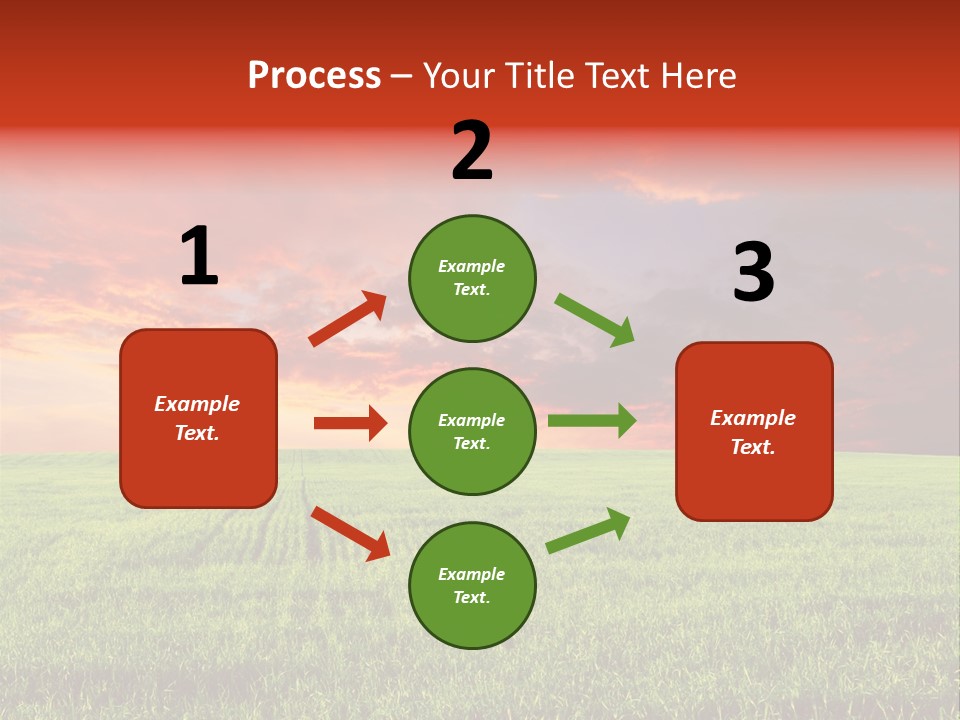 Process – Your Title Text Here

1

Example Text.

2

Example Text.

Example Text.

Example Text.

3

Example Text.